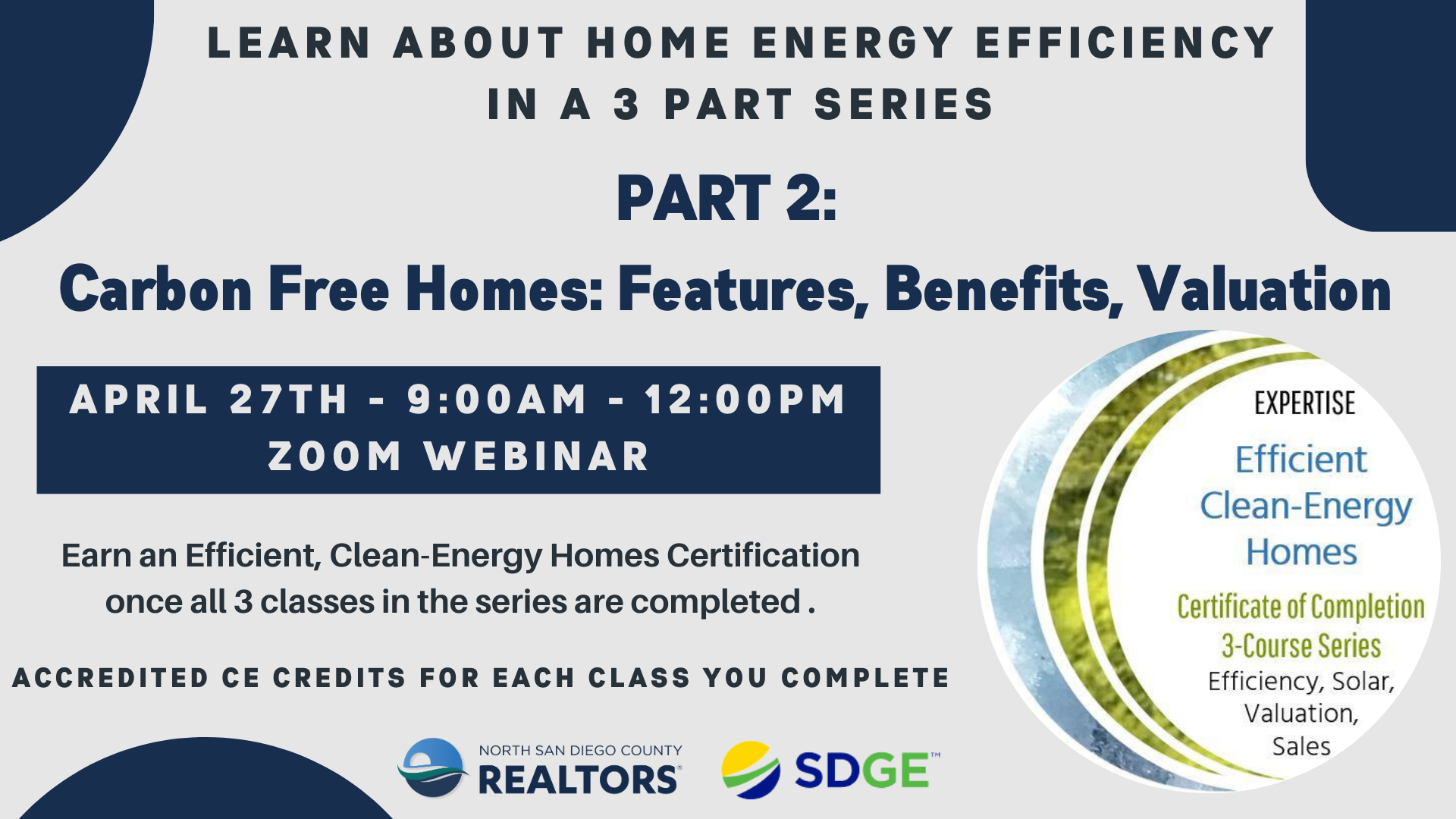 LEARN ABOUT HOME ENERGY EFFICIENCY IN A 3 PART SERIES

PART 2:

Carbon Free Homes: Features, Benefits, Valuation

APRIL 27TH - 9:00AM - 12:00PM
ZOOM WEBINAR

Earn an Efficient, Clean-Energy Homes Certification once all 3 classes in the series are completed .

ACCREDITED CE CREDITS FOR EACH CLASS YOU COMPLETE

EXPERTISE

Efficient Clean-Energy Homes

Certificate of Completion
3-Course Series
Efficiency, Solar, Valuation, Sales

NORTH SAN DIEGO COUNTY
REALTORS®

SDGE™